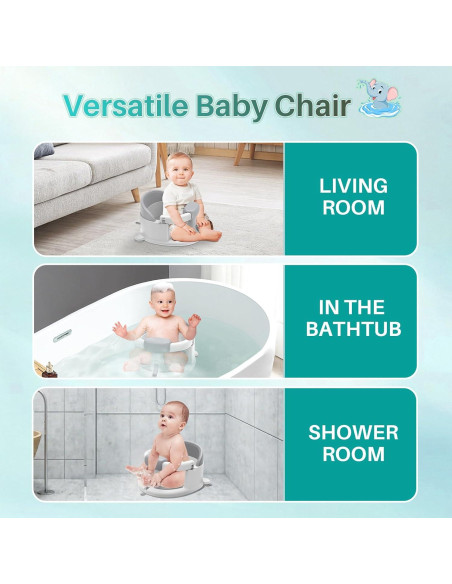 Versatile Baby Chair

LIVING ROOM

IN THE BATHTUB

SHOWER ROOM